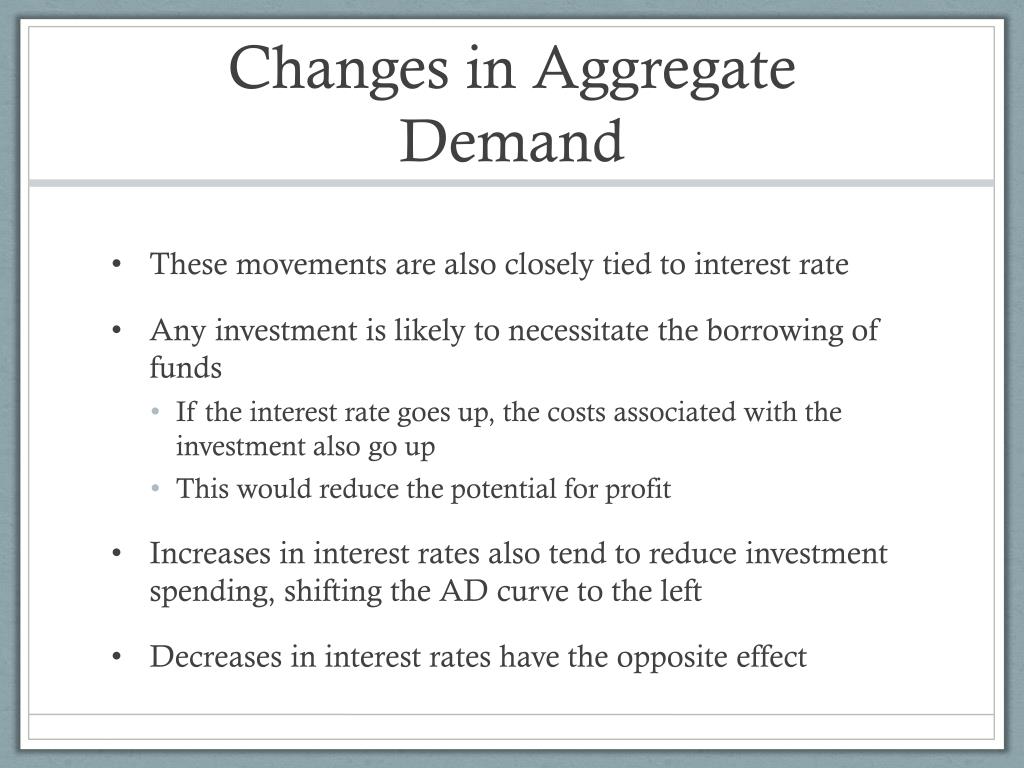 Changes in Aggregate Demand

• These movements are also closely tied to interest rate

• Any investment is likely to necessitate the borrowing of funds
  • If the interest rate goes up, the costs associated with the investment also go up
  • This would reduce the potential for profit

• Increases in interest rates also tend to reduce investment spending, shifting the AD curve to the left

• Decreases in interest rates have the opposite effect